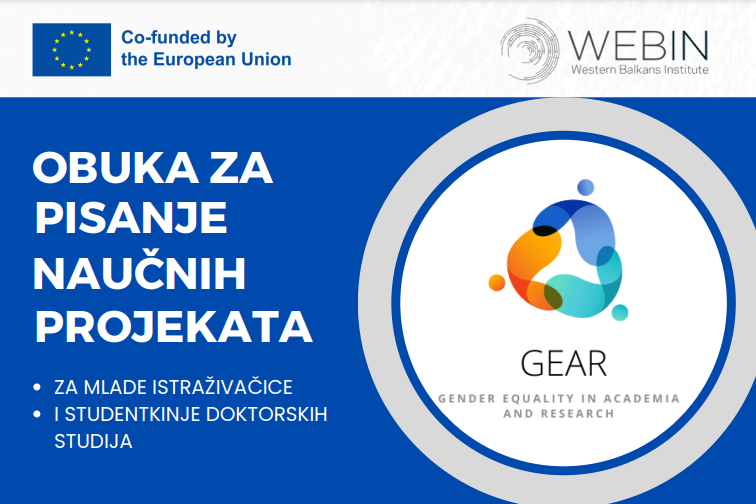 Co-funded by the European Union

WEBIN
Western Balkans Institute

OBUKA ZA PISANJE NAUČNIH PROJEKATA

• ZA MLADE ISTRAŽIVAČICE
• I STUDENTKINJE DOKTORSKIH STUDIJA

GEAR
GENDER EQUALITY IN ACADEMIA AND RESEARCH